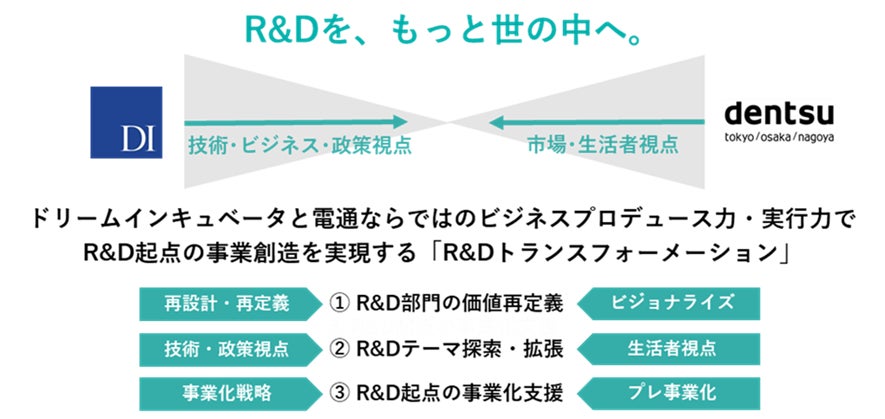 R&Dを、もっと世の中へ。

DI

技術・ビジネス・政策視点

市場・生活者視点

dentsu
tokyo / osaka / nagoya

ドリームインキュベータと電通ならではのビジネスプロデュース力・実行力で
R&D起点の事業創造を実現する「R&Dトランスフォーメーション」

再設計・再定義 ① R&D部門の価値再定義 ビジョナライズ

技術・政策視点 ② R&Dテーマ探索・拡張 生活者視点

事業化戦略 ③ R&D起点の事業化支援 プレ事業化